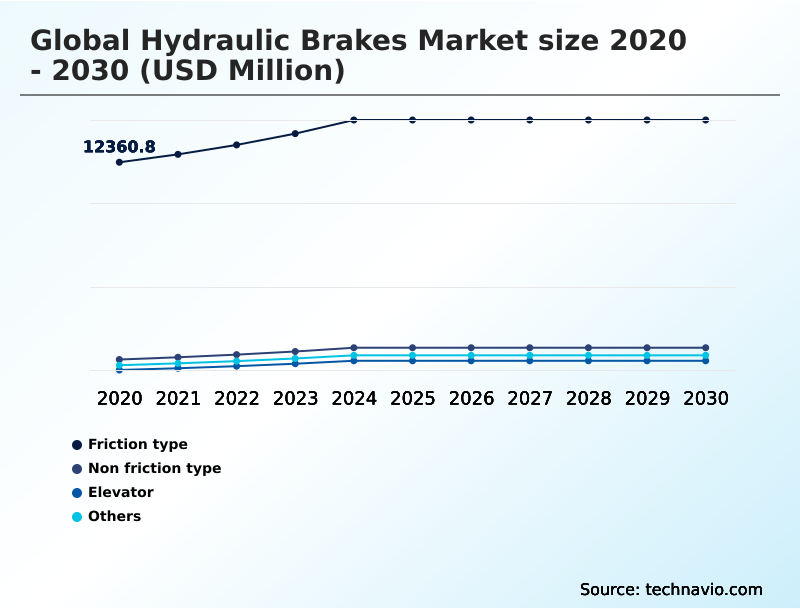 Global Hydraulic Brakes Market size 2020 - 2030 (USD Million)

12360.8

2020 2021 2022 2023 2024 2025 2026 2027 2028 2029 2030

Friction type
Non friction type
Elevator
Others

Source: technavio.com